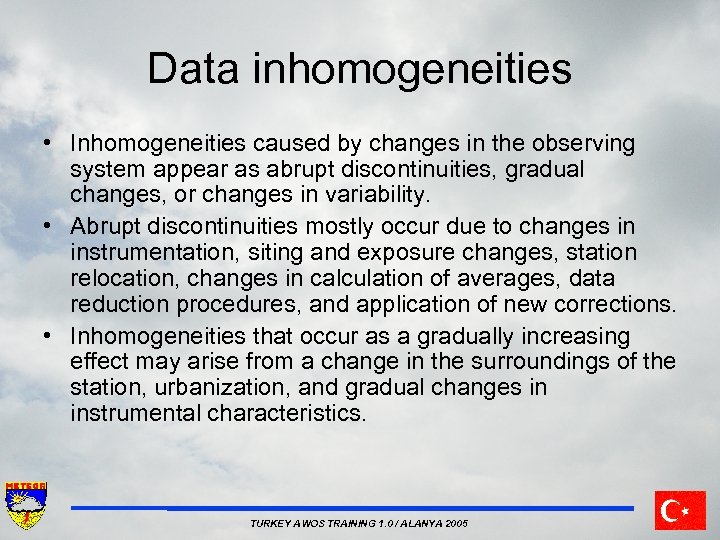 Data inhomogeneities

• Inhomogeneities caused by changes in the observing system appear as abrupt discontinuities, gradual changes, or changes in variability.

• Abrupt discontinuities mostly occur due to changes in instrumentation, siting and exposure changes, station relocation, changes in calculation of averages, data reduction procedures, and application of new corrections.

• Inhomogeneities that occur as a gradually increasing effect may arise from a change in the surroundings of the station, urbanization, and gradual changes in instrumental characteristics.

METEOR

TURKEY AWOS TRAINING 1.0 / ALANYA 2005